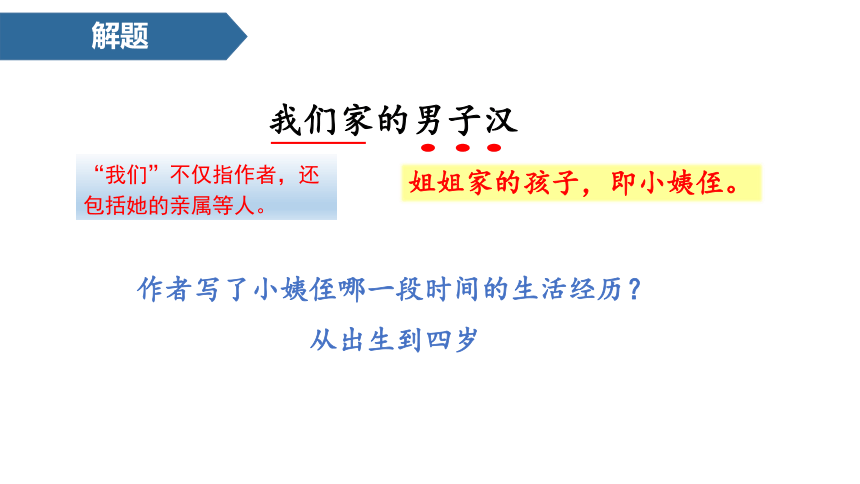 解题

我们家的男子汉

“我们”不仅指作者，还包括她的亲属等人。

姐姐家的孩子，即小姨侄。

作者写了小姨侄哪一段时间的生活经历？

从出生到四岁